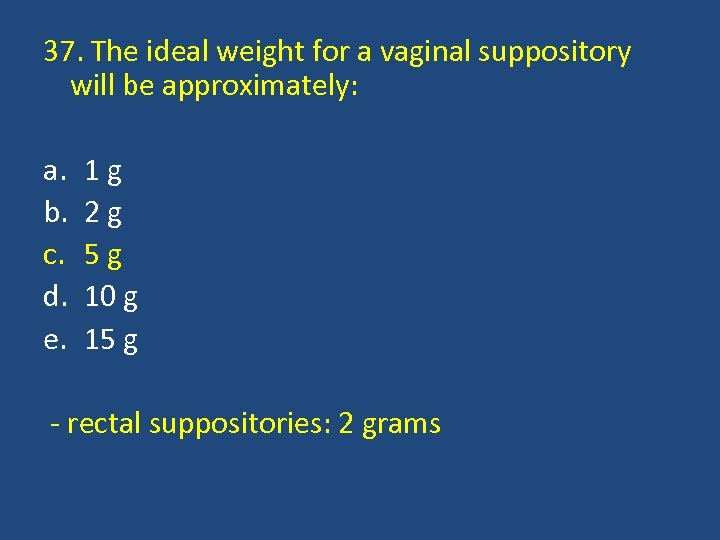 37. The ideal weight for a vaginal suppository will be approximately:

a. 1 g
b. 2 g
c. 5 g
d. 10 g
e. 15 g

- rectal suppositories: 2 grams